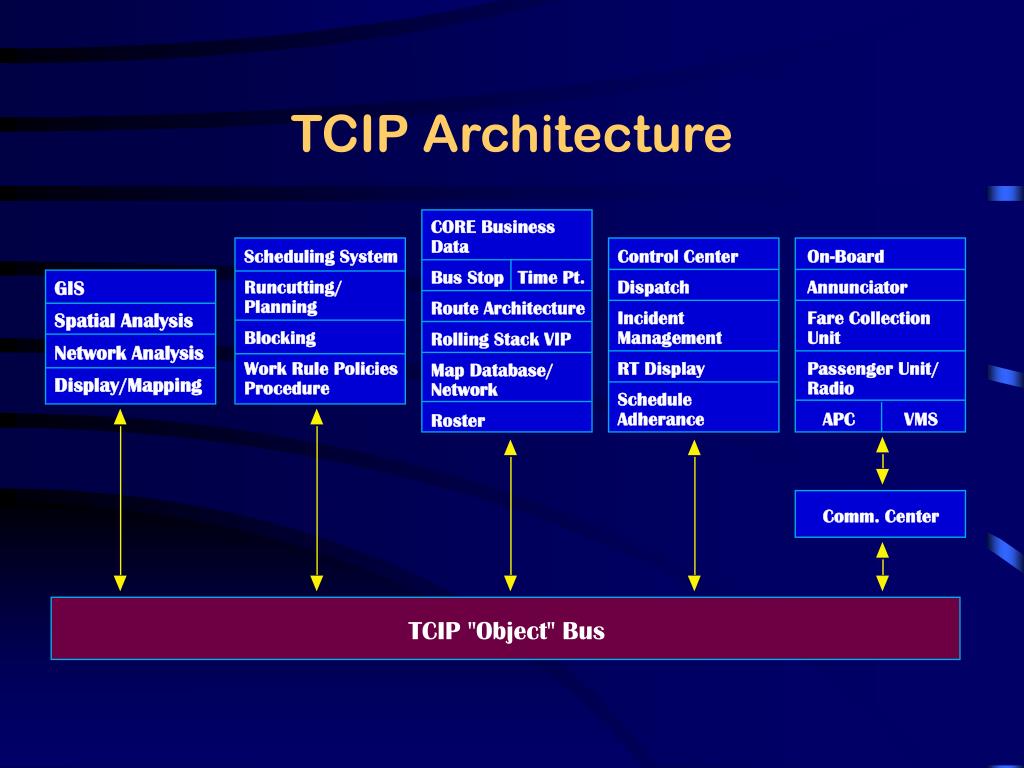 TCIP Architecture

GIS
Spatial Analysis
Network Analysis
Display/Mapping

Scheduling System
Runcutting/ Planning
Blocking
Work Rule Policies Procedure

CORE Business Data
Bus Stop
Time Pt.
Route Architecture
Rolling Stack VIP
Map Database/ Network
Roster

Control Center
Dispatch
Incident Management
RT Display
Schedule Adherance

On-Board
Annunciator
Fare Collection Unit
Passenger Unit/ Radio
APC
VMS

Comm. Center

TCIP "Object" Bus